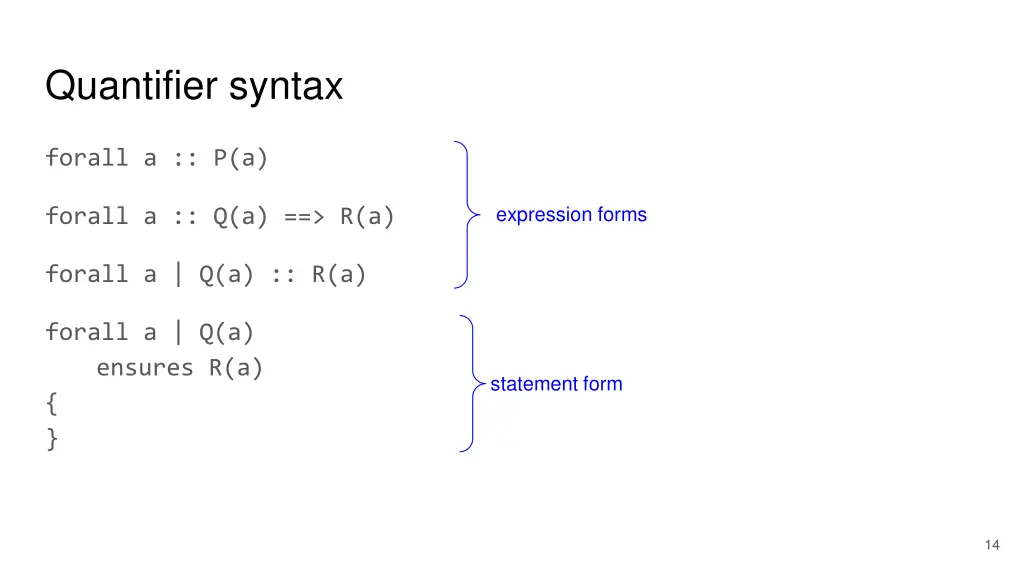 Quantifier syntax

forall a :: P(a)

forall a :: Q(a) ==> R(a)

forall a | Q(a) :: R(a)

expression forms

forall a | Q(a)
  ensures R(a)
{
}

statement form

14